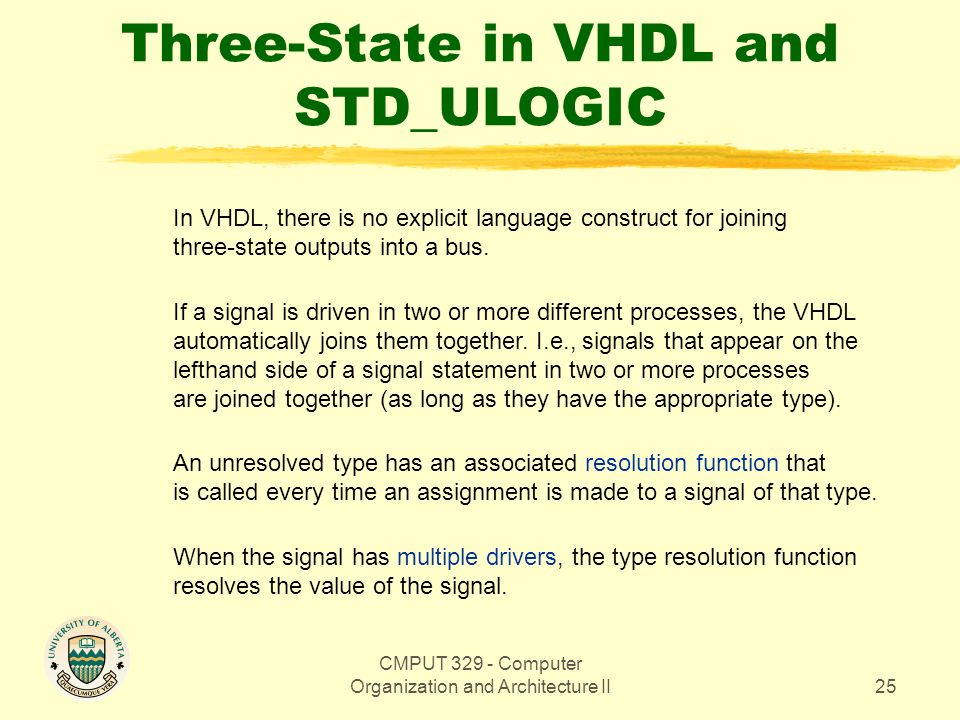 Three-State in VHDL and STD_ULOGIC

In VHDL, there is no explicit language construct for joining three-state outputs into a bus.

If a signal is driven in two or more different processes, the VHDL automatically joins them together. I.e., signals that appear on the lefthand side of a signal statement in two or more processes are joined together (as long as they have the appropriate type).

An unresolved type has an associated resolution function that is called every time an assignment is made to a signal of that type.

When the signal has multiple drivers, the type resolution function resolves the value of the signal.

UNIVERSITY OF ALBERTA
QUAECUMQUE VERA

CMPUT 329 - Computer Organization and Architecture II

25